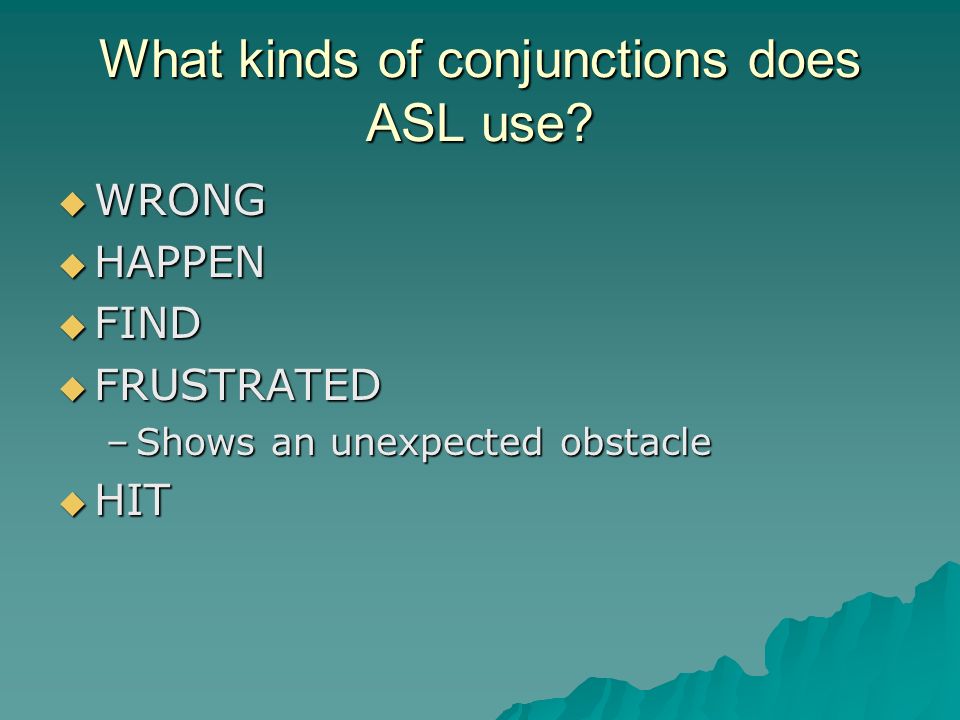 What kinds of conjunctions does ASL use?

◆ WRONG
◆ HAPPEN
◆ FIND
◆ FRUSTRATED
– Shows an unexpected obstacle
◆ HIT